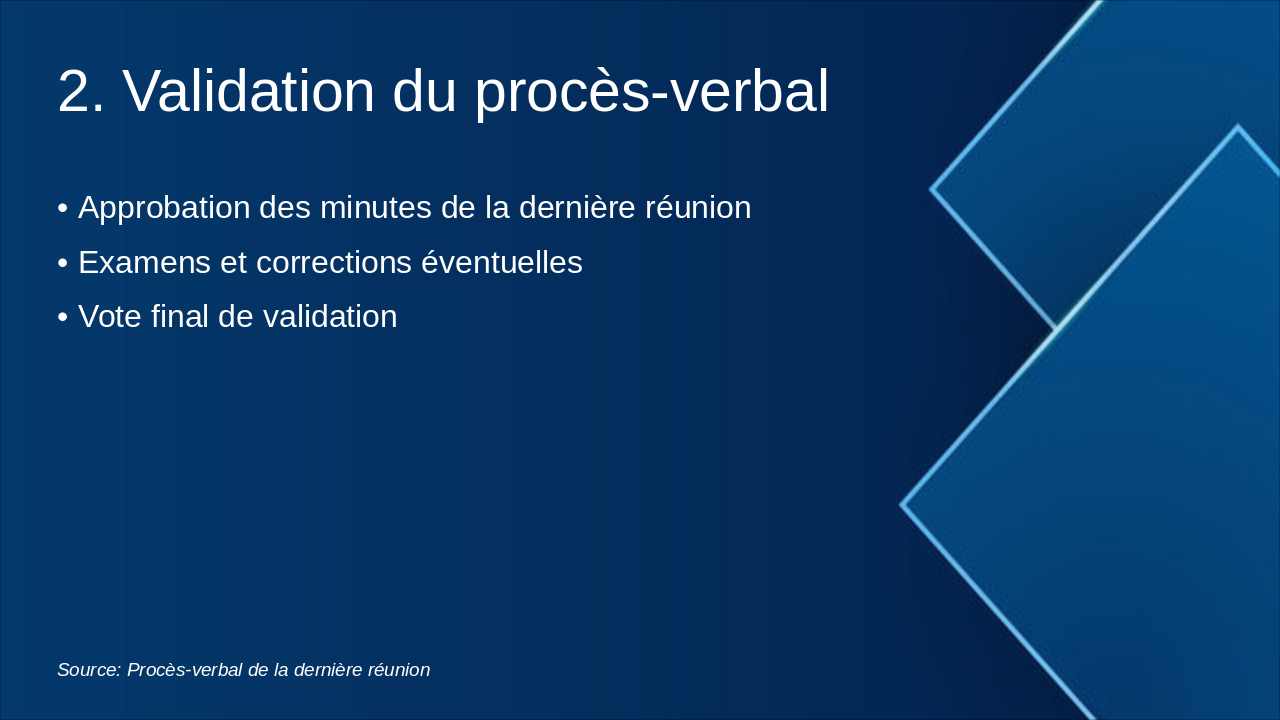 2. Validation du procès-verbal

• Approbation des minutes de la dernière réunion
• Examens et corrections éventuelles
• Vote final de validation

Source: Procès-verbal de la dernière réunion